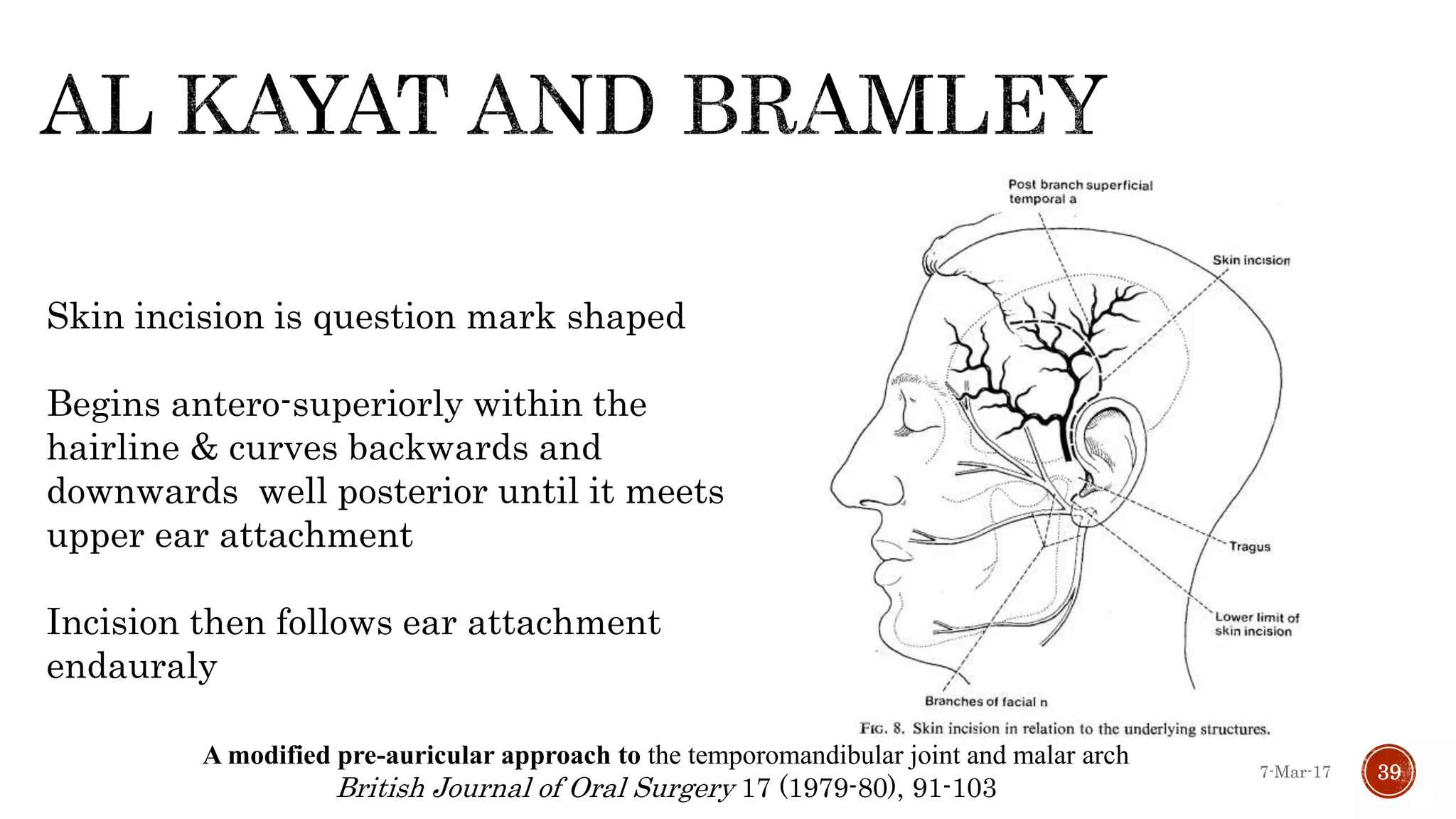 AL KAYAT AND BRAMLEY

Skin incision is question mark shaped

Begins antero-superiorly within the hairline & curves backwards and downwards well posterior until it meets upper ear attachment

Incision then follows ear attachment endauraly

Post branch superficial temporal a

Skin incision

Tragus

Lower limit of skin incision

Branches of facial n

FIG. 8. Skin incision in relation to the underlying structures.

A modified pre-auricular approach to the temporomandibular joint and malar arch
British Journal of Oral Surgery 17 (1979-80), 91-103

7-Mar-17

39